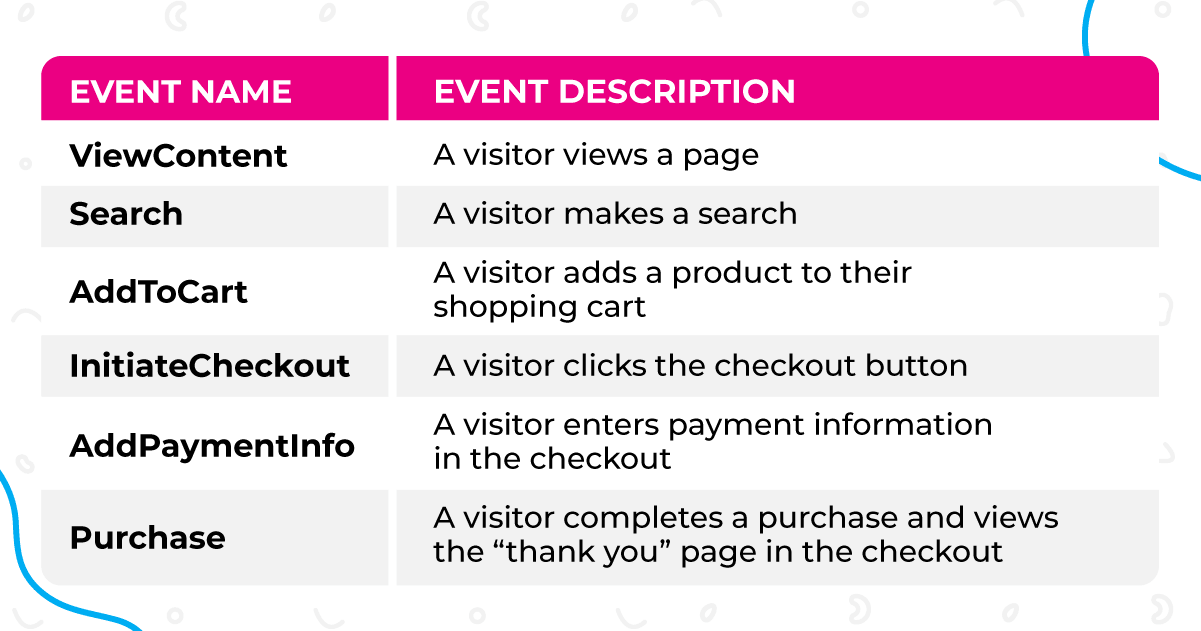 | EVENT NAME | EVENT DESCRIPTION |
|---|---|
| ViewContent | A visitor views a page |
| Search | A visitor makes a search |
| AddToCart | A visitor adds a product to their shopping cart |
| InitiateCheckout | A visitor clicks the checkout button |
| AddPaymentInfo | A visitor enters payment information in the checkout |
| Purchase | A visitor completes a purchase and views the “thank you” page in the checkout |